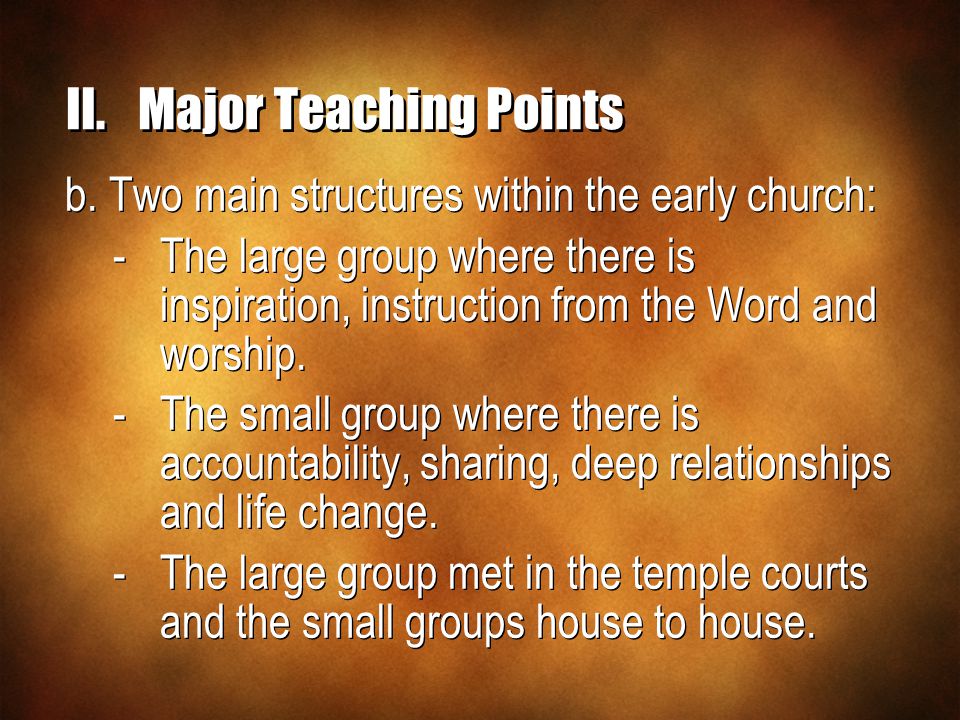 II. Major Teaching Points

b. Two main structures within the early church:

- The large group where there is inspiration, instruction from the Word and worship.
- The small group where there is accountability, sharing, deep relationships and life change.
- The large group met in the temple courts and the small groups house to house.